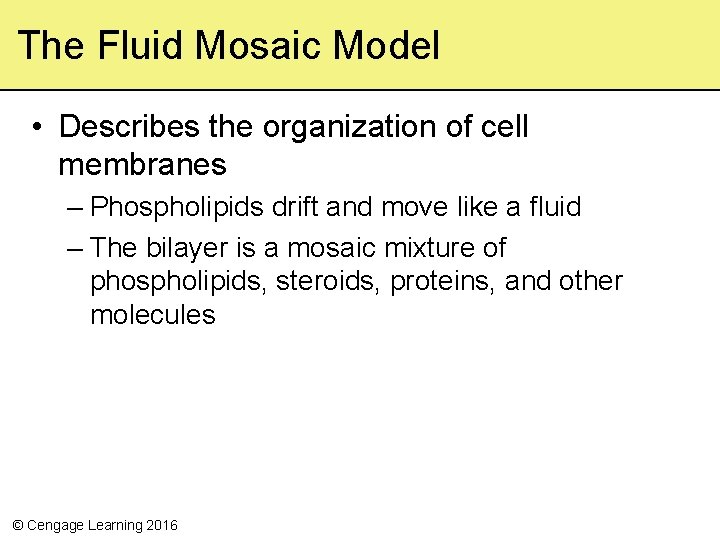 The Fluid Mosaic Model

• Describes the organization of cell membranes

– Phospholipids drift and move like a fluid

– The bilayer is a mosaic mixture of phospholipids, steroids, proteins, and other molecules

© Cengage Learning 2016